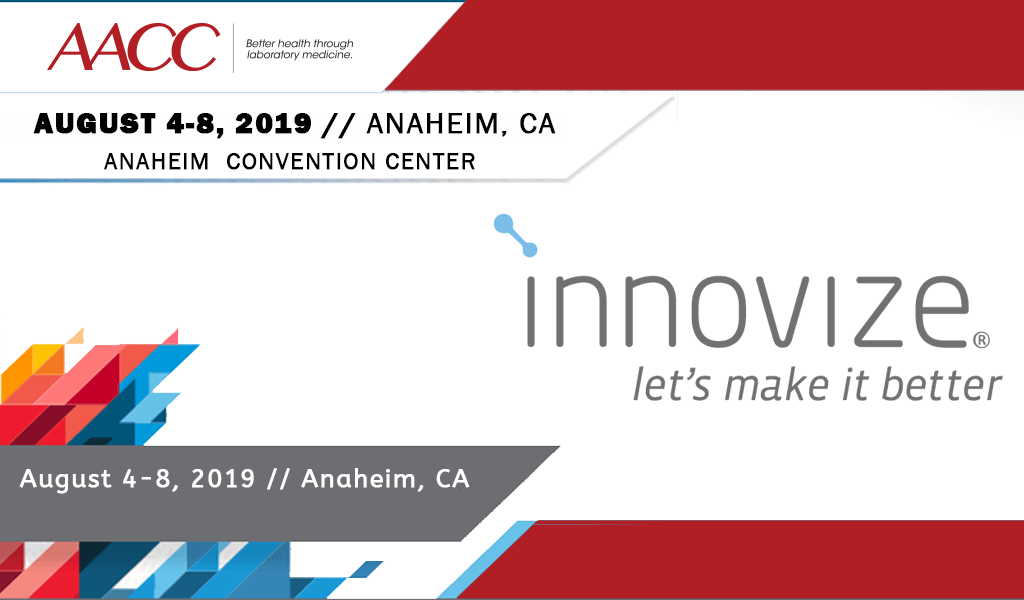 AACC Better health through laboratory medicine.

AUGUST 4-8, 2019 // ANAHEIM, CA
ANAHEIM CONVENTION CENTER

innovize®
let's make it better

August 4-8, 2019 // Anaheim, CA